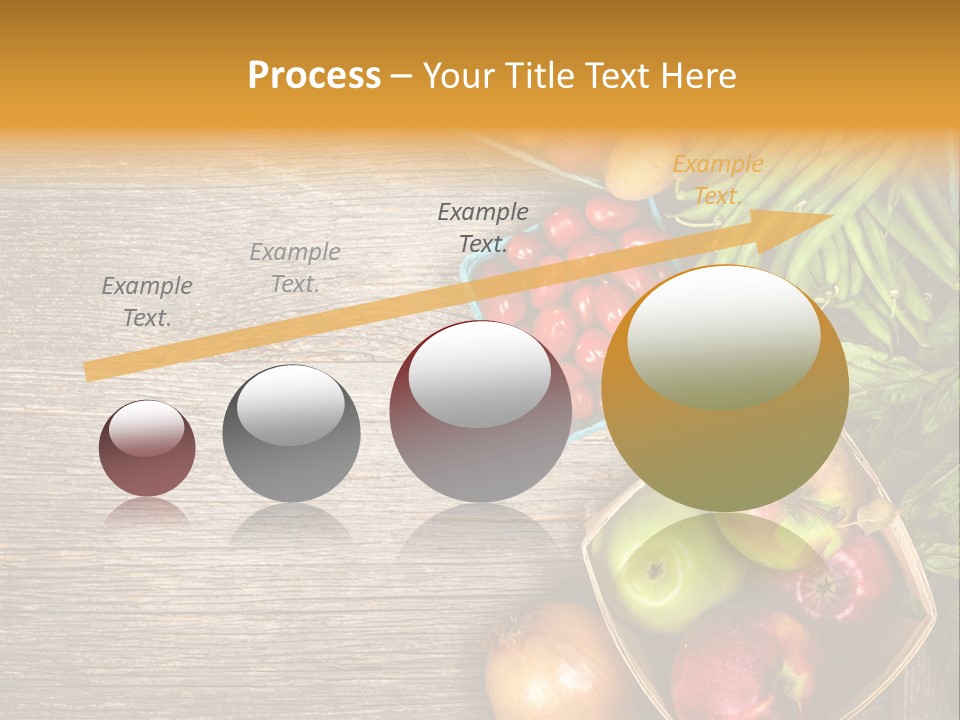 Process – Your Title Text Here

Example Text.

Example Text.

Example Text.

Example Text.